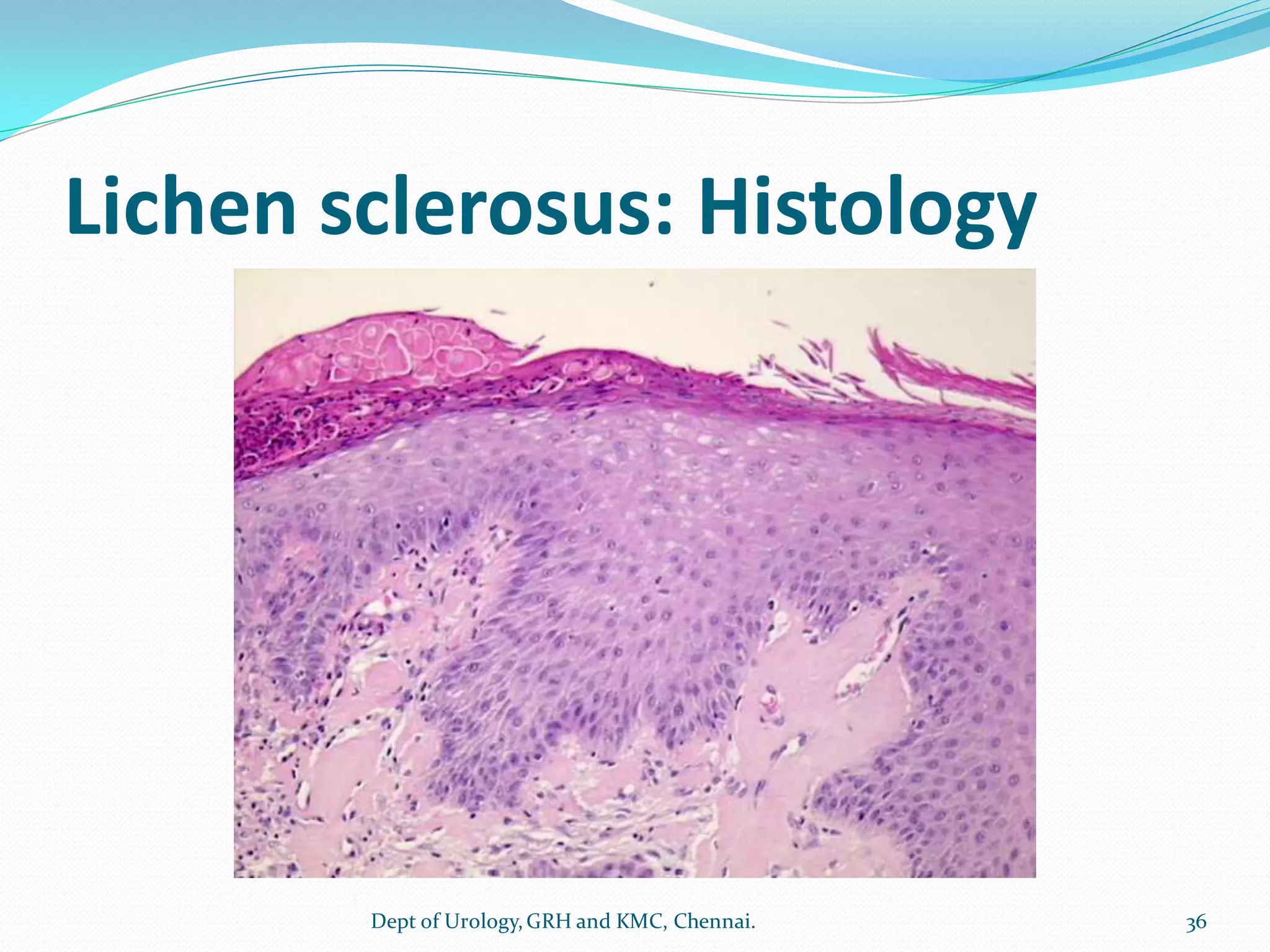 Lichen sclerosus: Histology

Dept of Urology, GRH and KMC, Chennai.

36